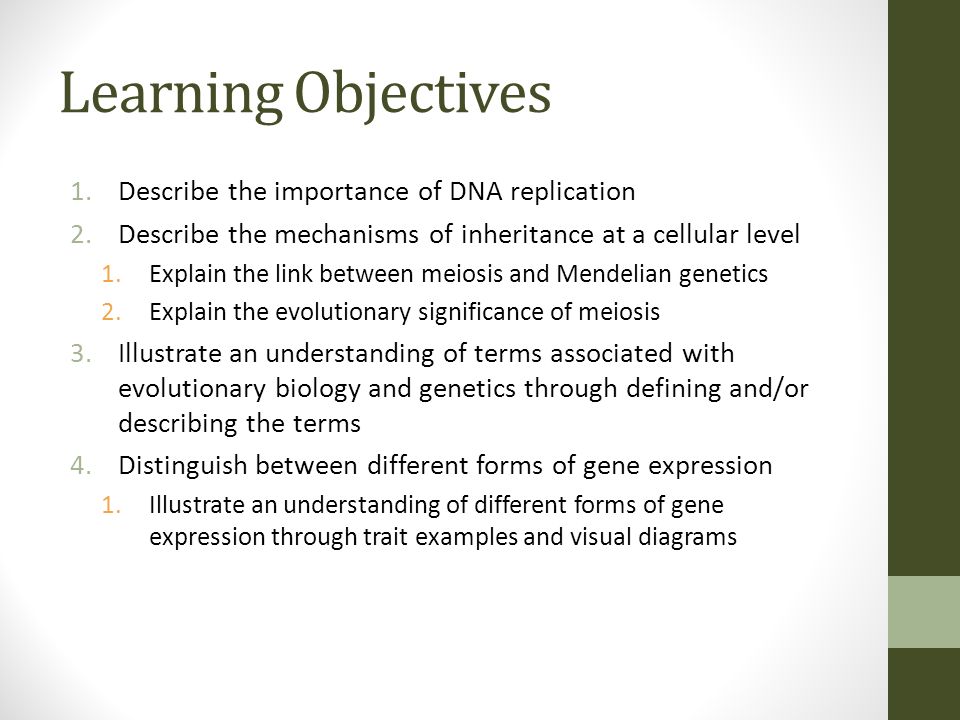 Learning Objectives

1. Describe the importance of DNA replication
2. Describe the mechanisms of inheritance at a cellular level
   1. Explain the link between meiosis and Mendelian genetics
   2. Explain the evolutionary significance of meiosis
3. Illustrate an understanding of terms associated with evolutionary biology and genetics through defining and/or describing the terms
4. Distinguish between different forms of gene expression
   1. Illustrate an understanding of different forms of gene expression through trait examples and visual diagrams